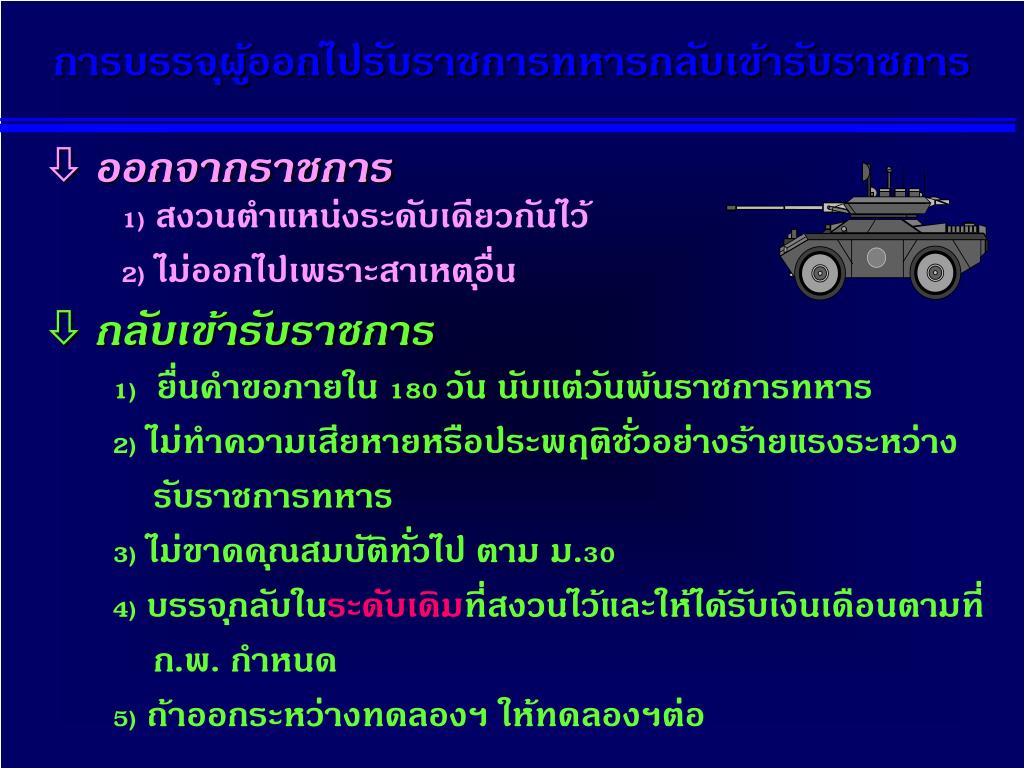 การบรรจุผู้ออกไปรับราชการทหารกลับเข้ารับราชการ

⇩ ออกจากราชการ

1) สงวนตำแหน่งระดับเดียวกันไว้

2) ไม่ออกไปเพราะสาเหตุอื่น

⇩ กลับเข้ารับราชการ

1) ยื่นคำขอภายใน 180 วัน นับแต่วันพ้นราชการทหาร

2) ไม่ทำความเสียหายหรือประพฤติชั่วอย่างร้ายแรงระหว่างรับราชการทหาร

3) ไม่ขาดคุณสมบัติทั่วไป ตาม ม.30

4) บรรจุกลับในระดับเดิมที่สงวนไว้และให้ได้รับเงินเดือนตามที่ ก.พ. กำหนด

5) ถ้าออกระหว่างทดลองฯ ให้ทดลองฯต่อ